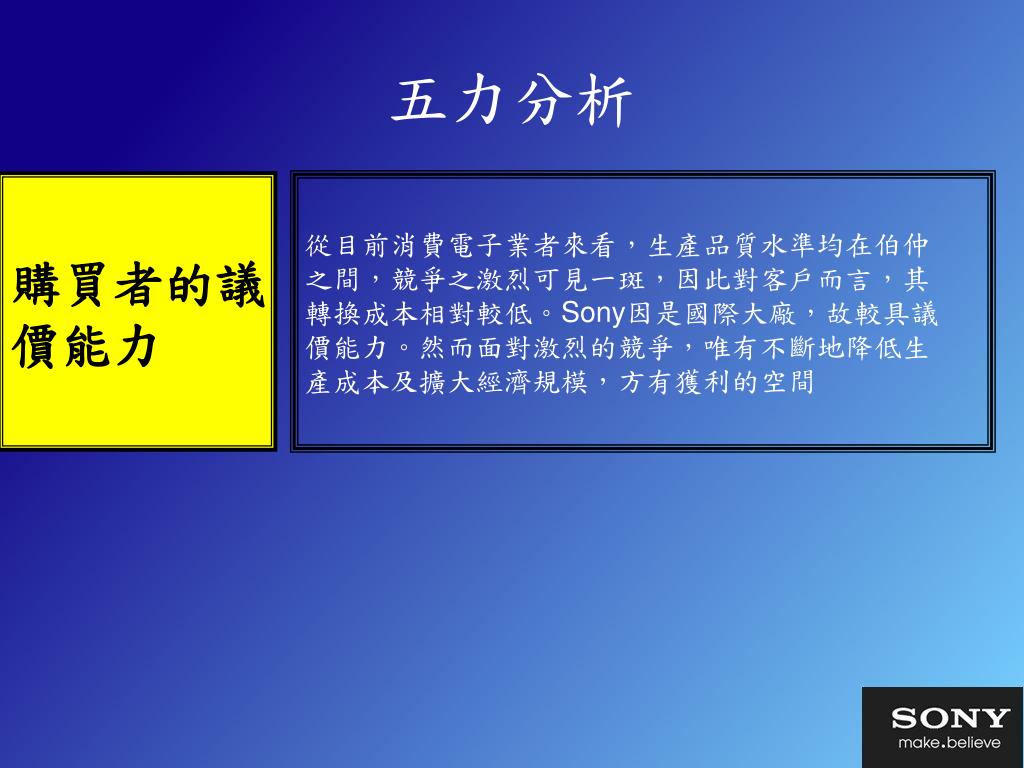 五力分析

購買者的議價能力

從目前消費電子業者來看，生產品質水準均在伯仲之間，競爭之激烈可見一斑，因此對客戶而言，其轉換成本相對較低。Sony因是國際大廠，故較具議價能力。然而面對激烈的競爭，唯有不斷地降低生產成本及擴大經濟規模，方有獲利的空間

SONY
make.believe